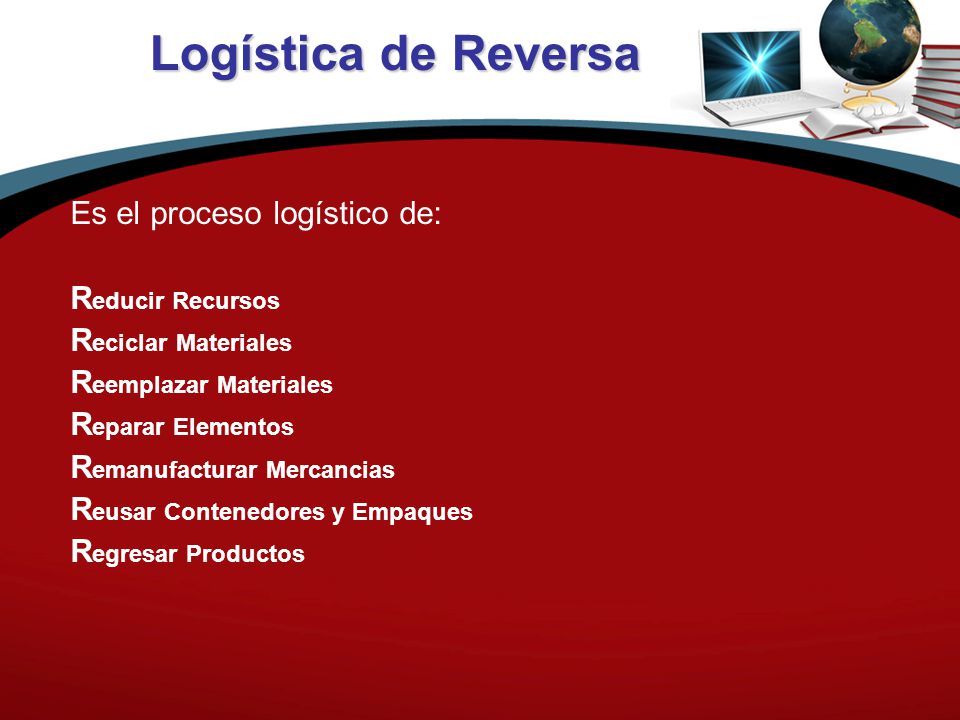 Logística de Reversa

Es el proceso logístico de:

Reducir Recursos
Reciclar Materiales
Reemplazar Materiales
Reparar Elementos
Remanufacturar Mercancias
Reusar Contenedores y Empaques
Regresar Productos